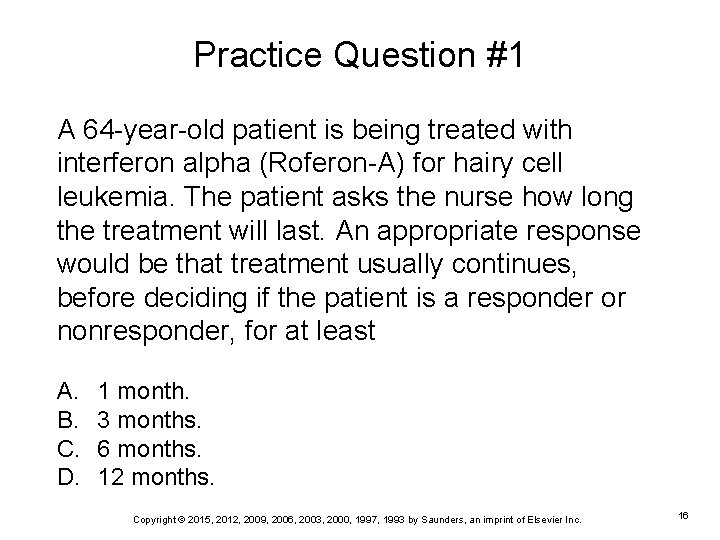 Practice Question #1

A 64-year-old patient is being treated with interferon alpha (Roferon-A) for hairy cell leukemia. The patient asks the nurse how long the treatment will last. An appropriate response would be that treatment usually continues, before deciding if the patient is a responder or nonresponder, for at least

A. 1 month.
B. 3 months.
C. 6 months.
D. 12 months.

Copyright © 2015, 2012, 2009, 2006, 2003, 2000, 1997, 1993 by Saunders, an imprint of Elsevier Inc.

16